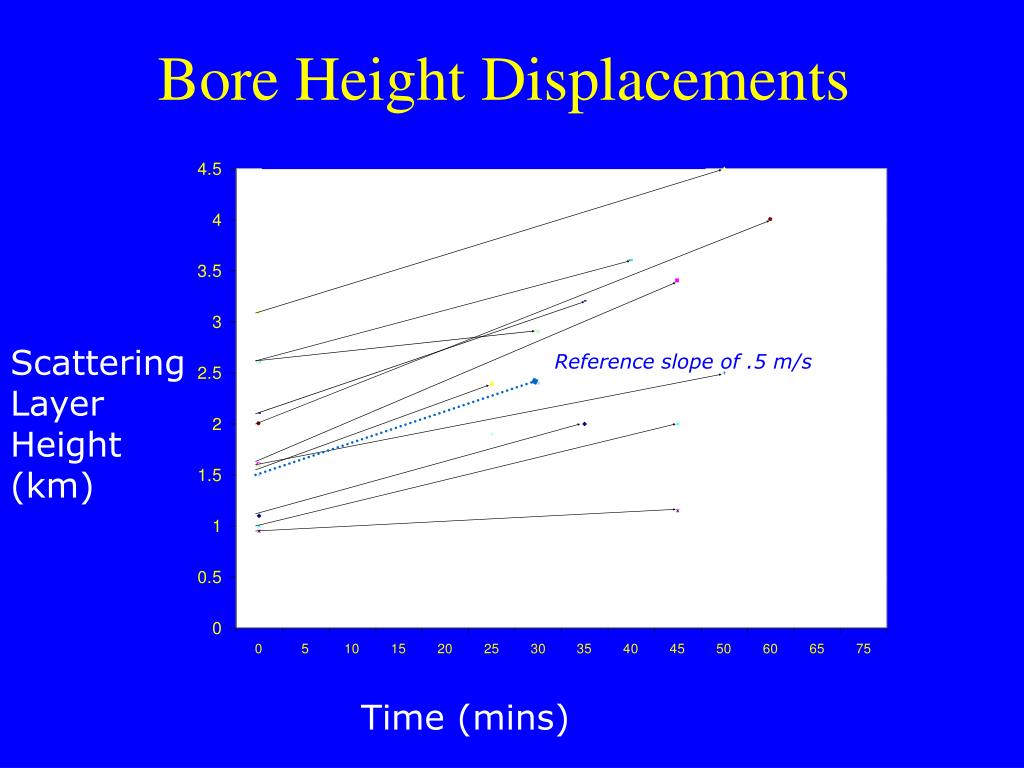 Bore Height Displacements

Scattering Layer Height (km)

4.5
4
3.5
3
2.5
2
1.5
1
0.5
0

Reference slope of .5 m/s

0 5 10 15 20 25 30 35 40 45 50 60 65 75

Time (mins)